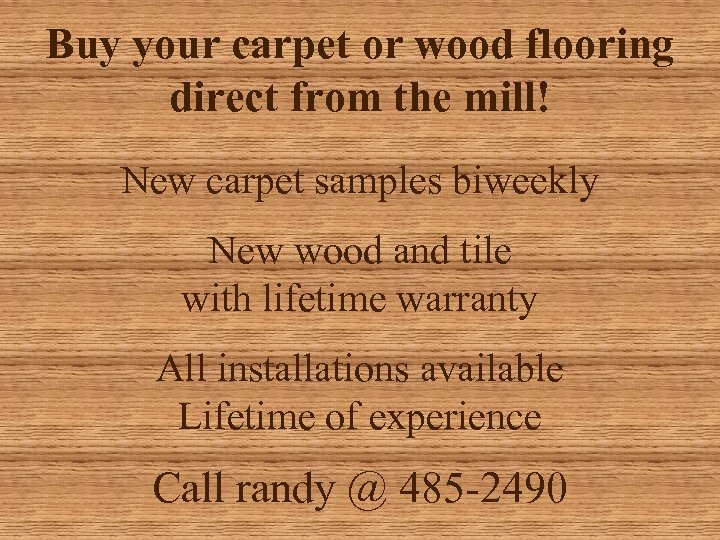 Buy your carpet or wood flooring direct from the mill!

New carpet samples biweekly

New wood and tile
with lifetime warranty

All installations available
Lifetime of experience

Call randy @ 485-2490